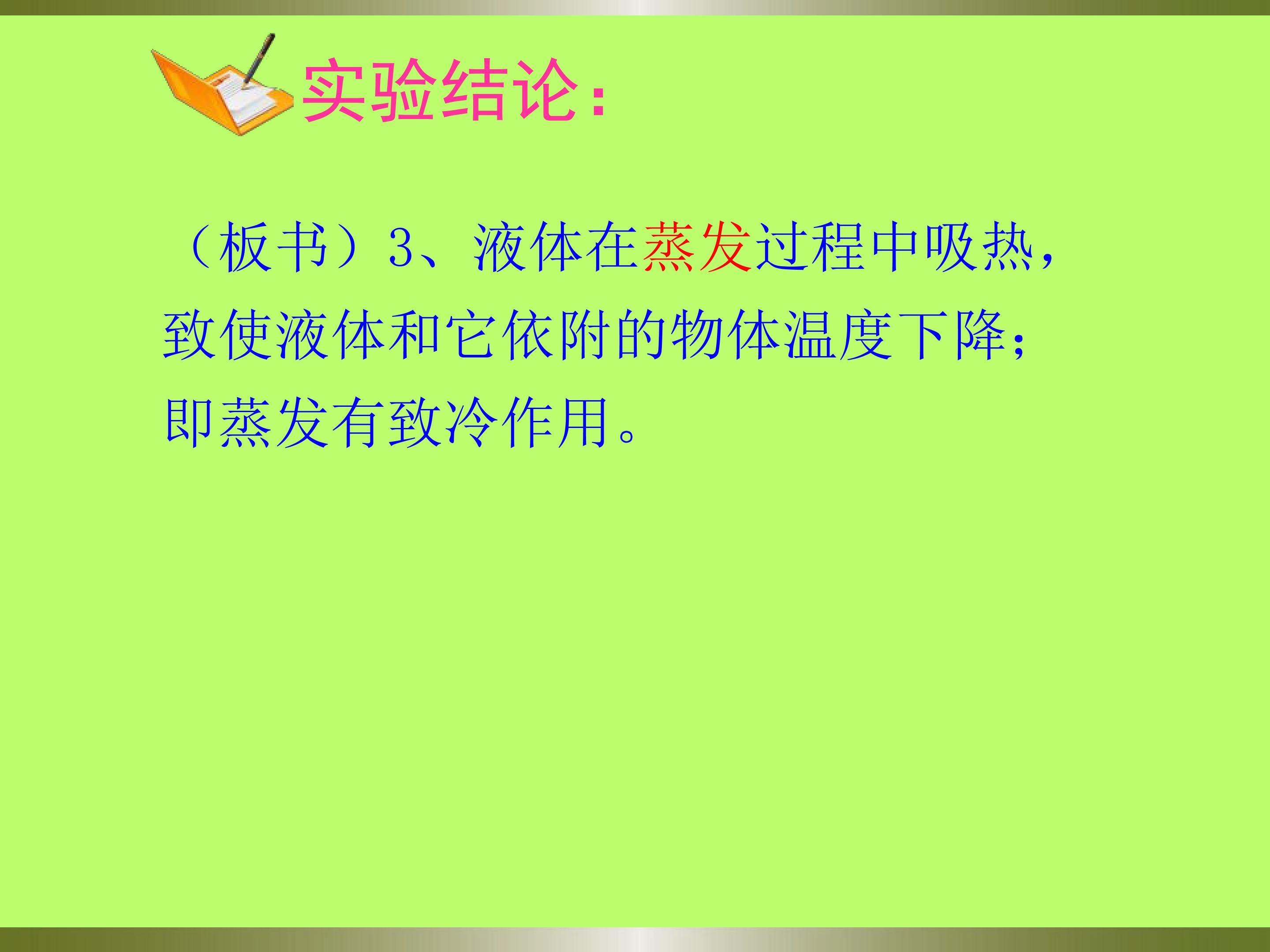 实验结论：

（板书）3、液体在蒸发过程中吸热，致使液体和它依附的物体温度下降；即蒸发有致冷作用。